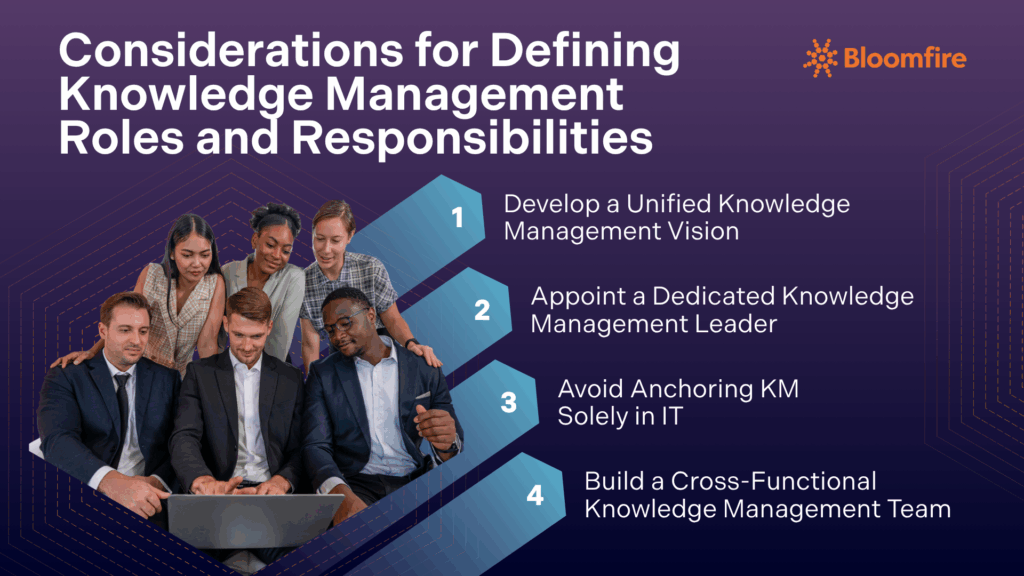 Considerations for Defining Knowledge Management Roles and Responsibilities

Bloomfire

1 Develop a Unified Knowledge Management Vision

2 Appoint a Dedicated Knowledge Management Leader

3 Avoid Anchoring KM Solely in IT

4 Build a Cross-Functional Knowledge Management Team